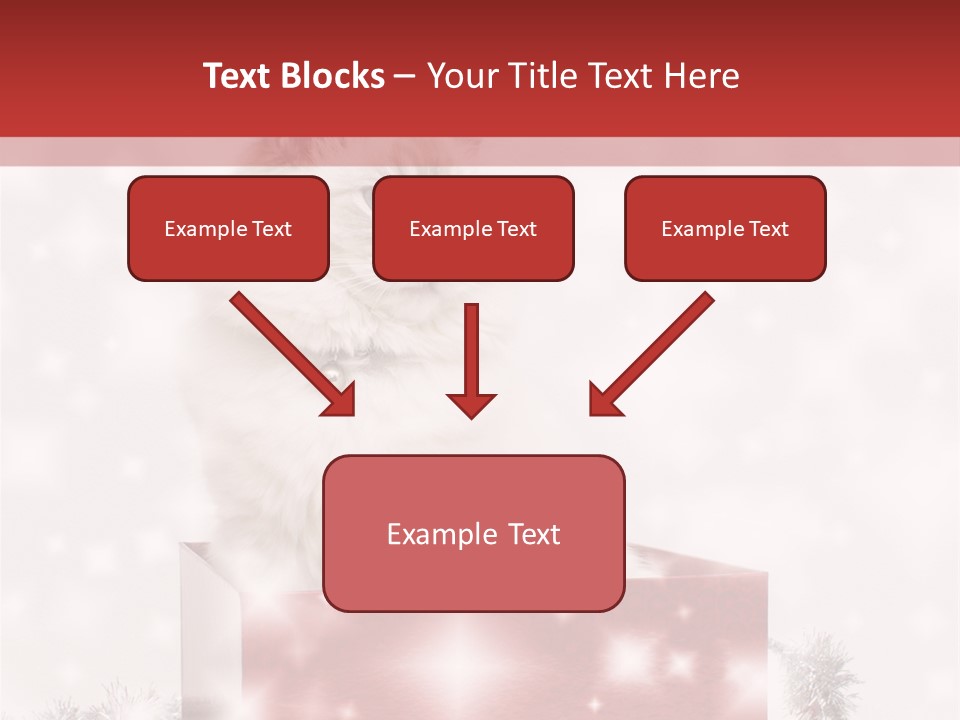 Text Blocks – Your Title Text Here

Example Text

Example Text

Example Text

Example Text